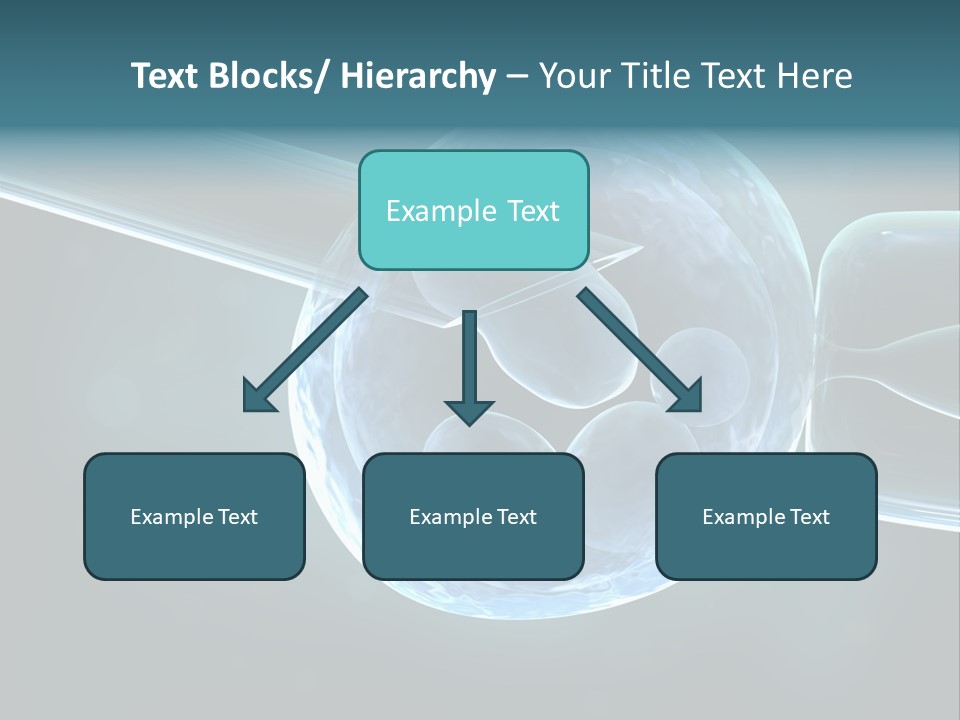 Text Blocks/ Hierarchy – Your Title Text Here

Example Text

Example Text

Example Text

Example Text